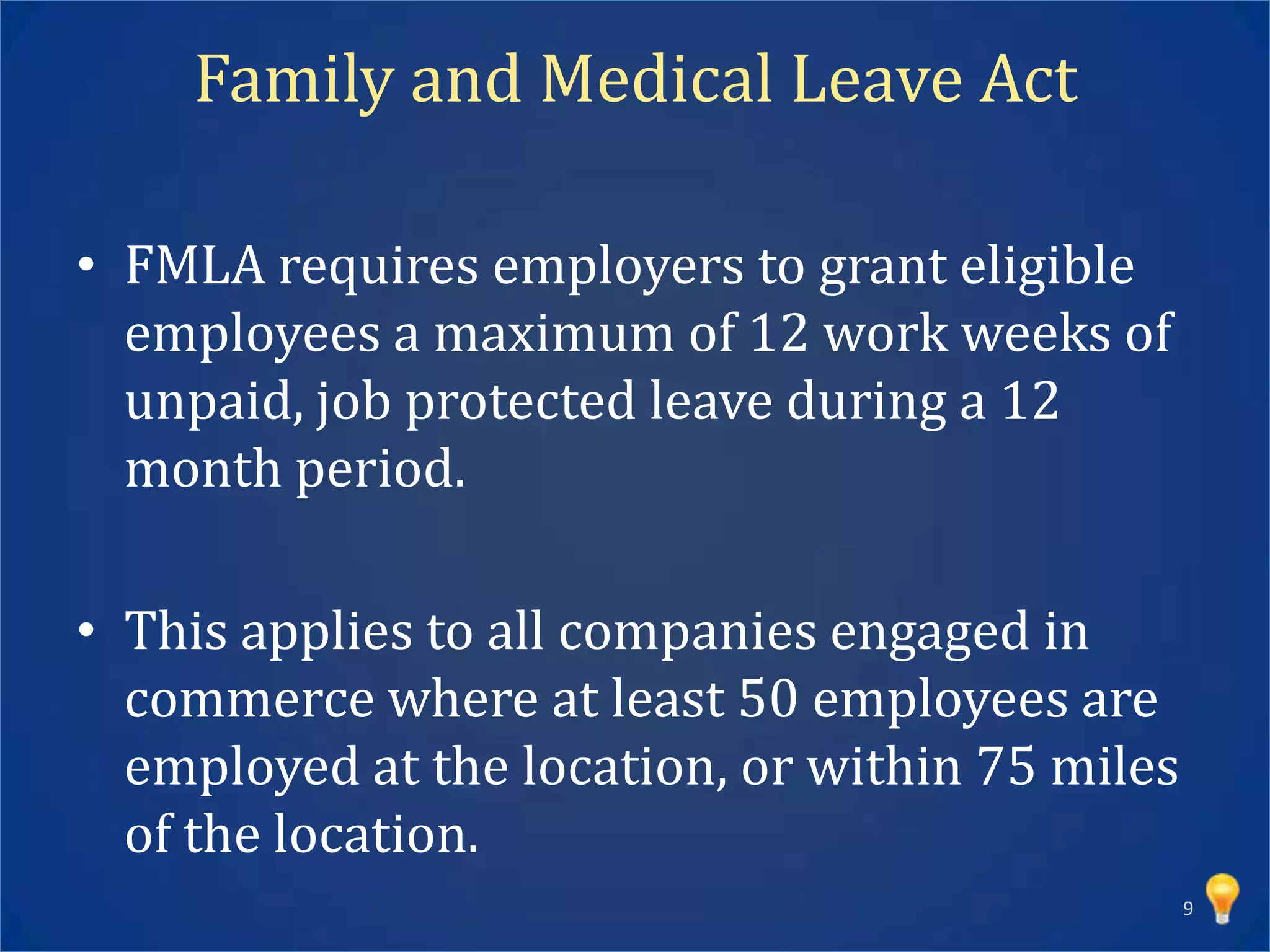 Family and Medical Leave Act

• FMLA requires employers to grant eligible employees a maximum of 12 work weeks of unpaid, job protected leave during a 12 month period.

• This applies to all companies engaged in commerce where at least 50 employees are employed at the location, or within 75 miles of the location.

9